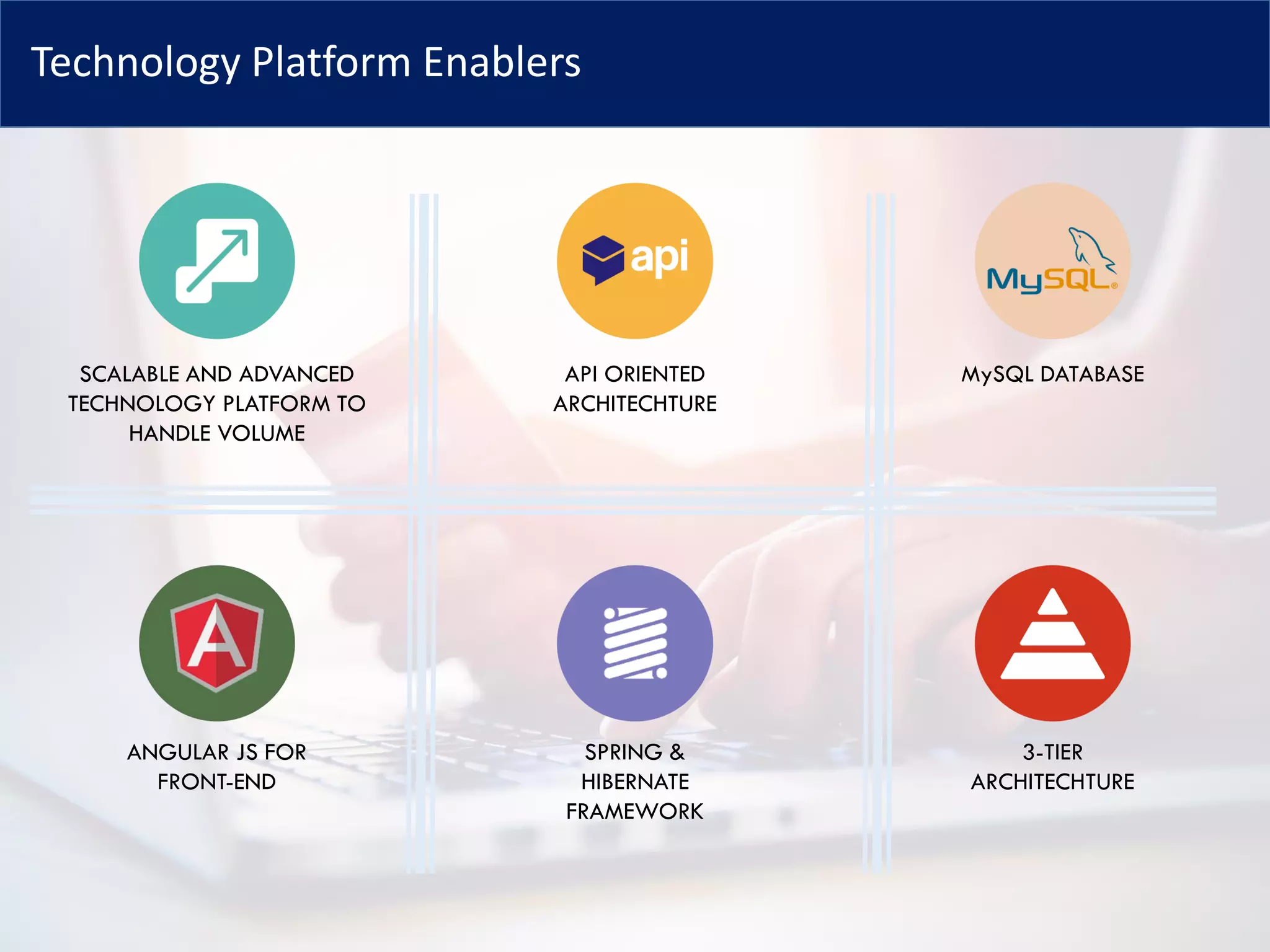 Technology Platform Enablers

SCALABLE AND ADVANCED TECHNOLOGY PLATFORM TO HANDLE VOLUME

api

API ORIENTED ARCHITECHTURE

MySQL

MySQL DATABASE

A

ANGULAR JS FOR FRONT-END

SPRING & HIBERNATE FRAMEWORK

3-TIER ARCHITECHTURE